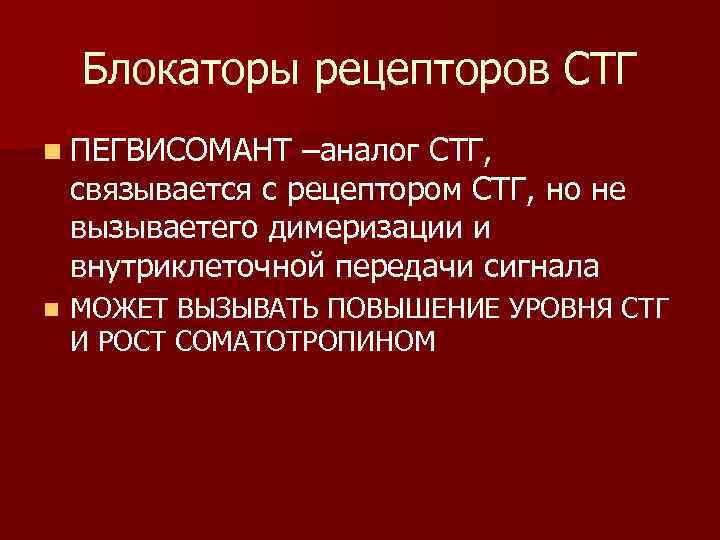 Блокаторы рецепторов СТГ

ПЕГВИСОМАНТ –аналог СТГ, связывается с рецептором СТГ, но не вызываетего димеризации и внутриклеточной передачи сигнала

МОЖЕТ ВЫЗЫВАТЬ ПОВЫШЕНИЕ УРОВНЯ СТГ И РОСТ СОМАТОТРОПИНОМ